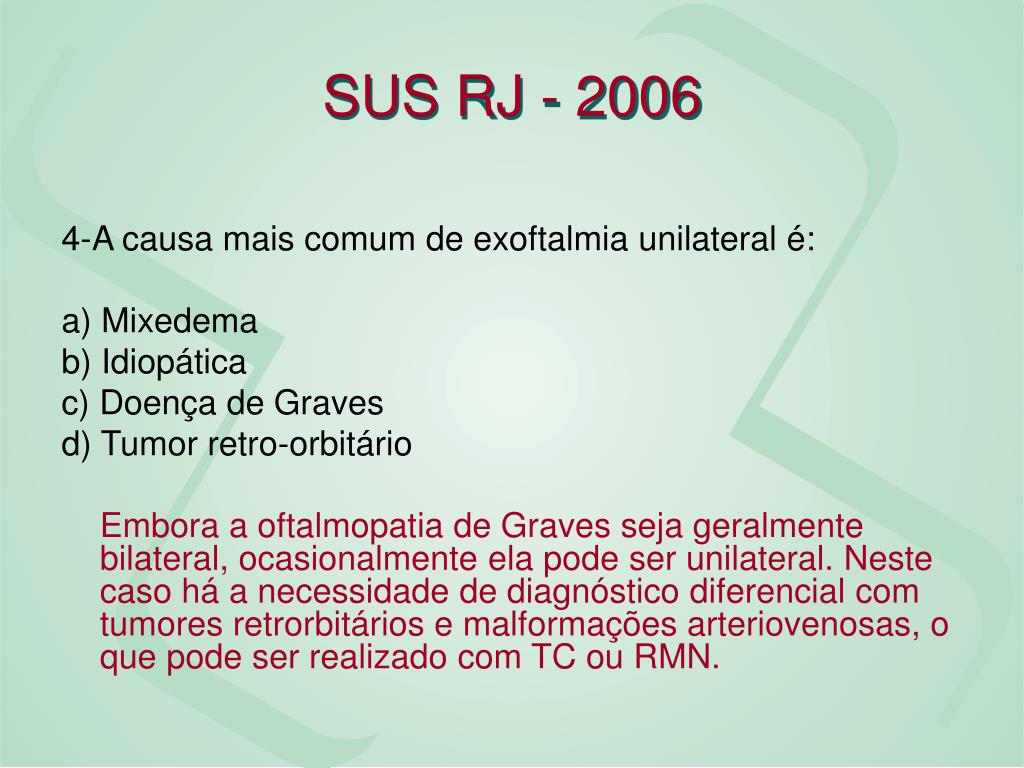 SUS RJ - 2006

4-A causa mais comum de exoftalmia unilateral é:

a) Mixedema
b) Idiopática
c) Doença de Graves
d) Tumor retro-orbitário

Embora a oftalmopatia de Graves seja geralmente bilateral, ocasionalmente ela pode ser unilateral. Neste caso há a necessidade de diagnóstico diferencial com tumores retrorbitários e malformações arteriovenosas, o que pode ser realizado com TC ou RMN.